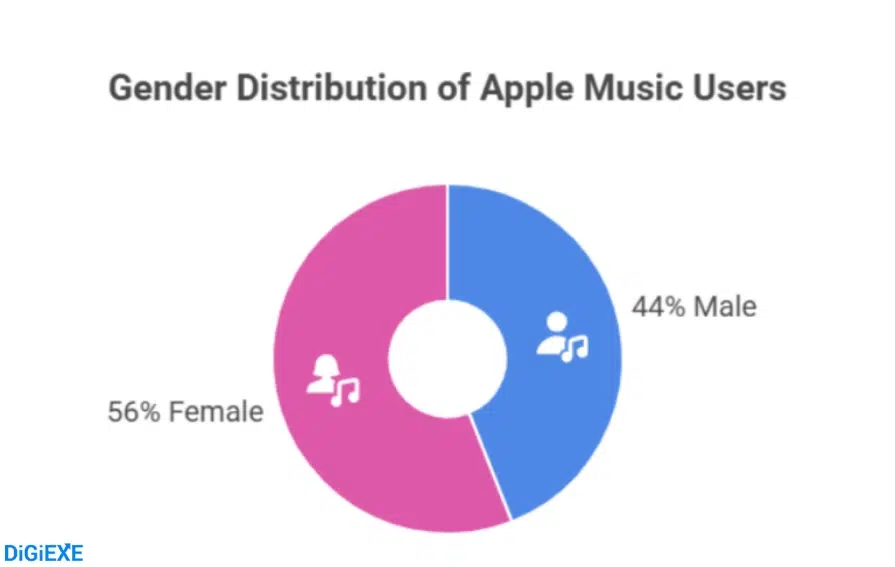 Gender Distribution of Apple Music Users

44% Male

56% Female

DiGiEXE